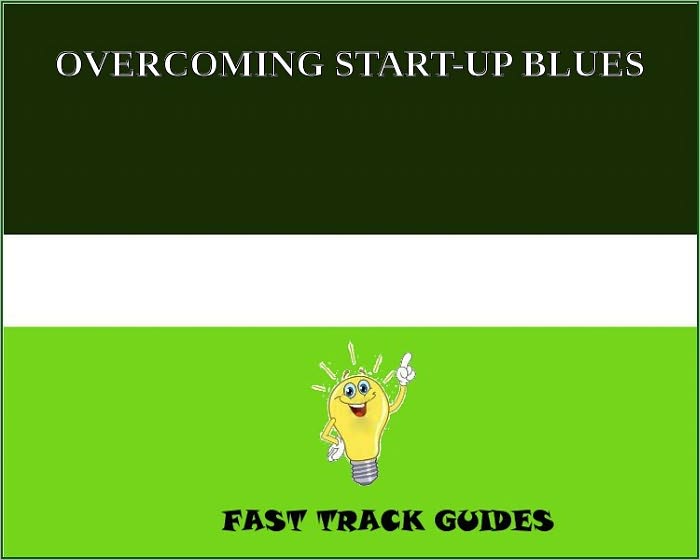 OVERCOMING START-UP BLUES

FAST TRACK GUIDES